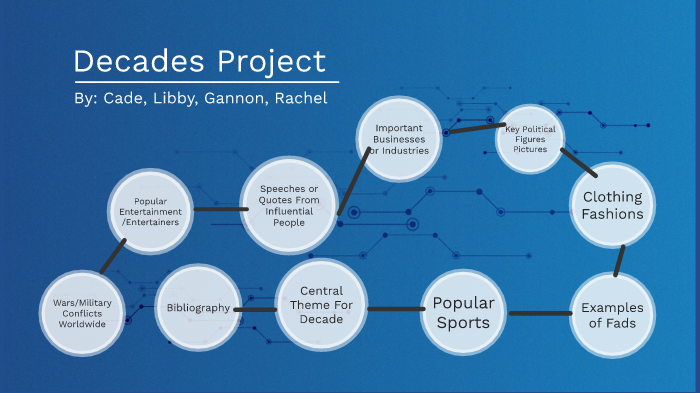 Decades Project

By: Cade, Libby, Gannon, Rachel

Wars/Military Conflicts Worldwide

Popular Entertainment /Entertainers

Speeches or Quotes From Influential People

Important Businesses or Industries

Key Political Figures Pictures

Clothing Fashions

Examples of Fads

Popular Sports

Central Theme For Decade

Bibliography